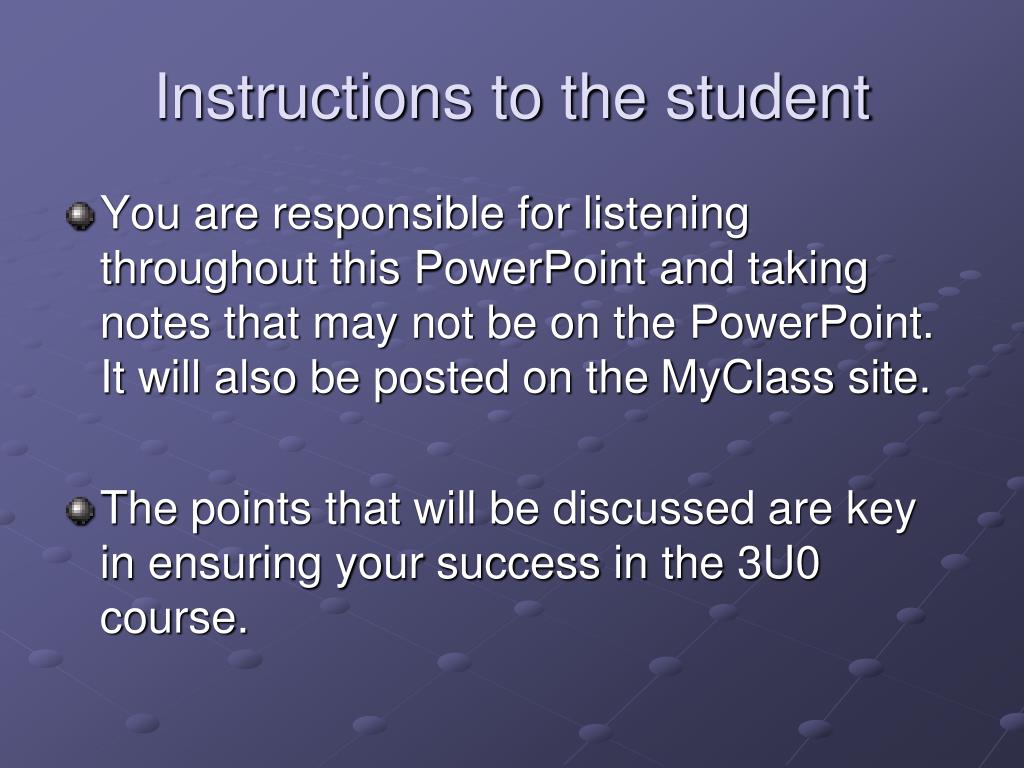 Instructions to the student

You are responsible for listening throughout this PowerPoint and taking notes that may not be on the PowerPoint. It will also be posted on the MyClass site.

The points that will be discussed are key in ensuring your success in the 3U0 course.